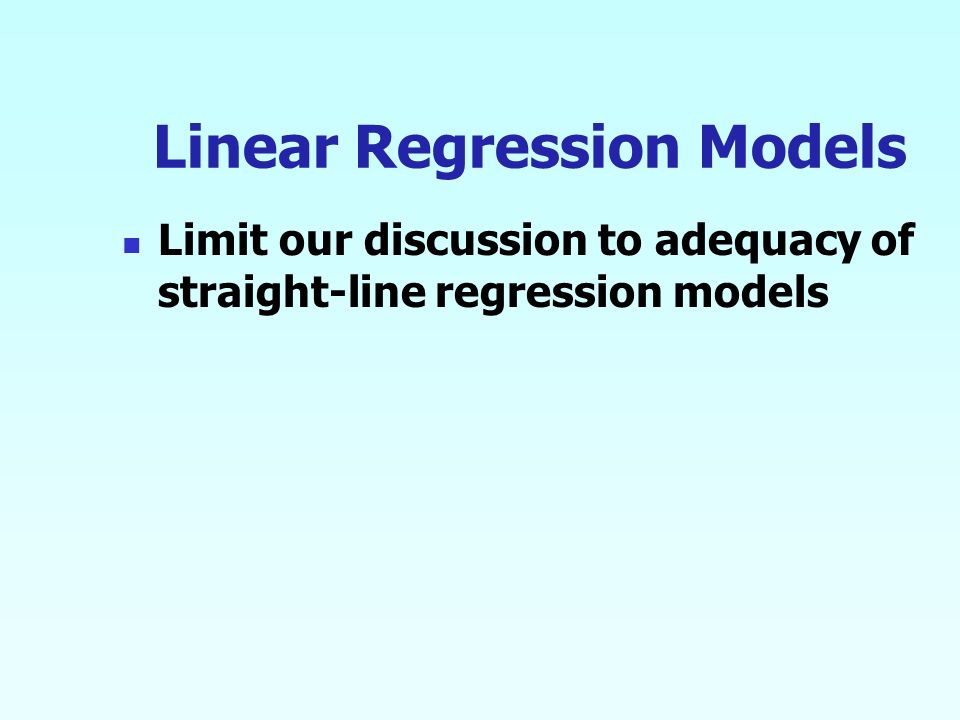 Linear Regression Models

Limit our discussion to adequacy of straight-line regression models